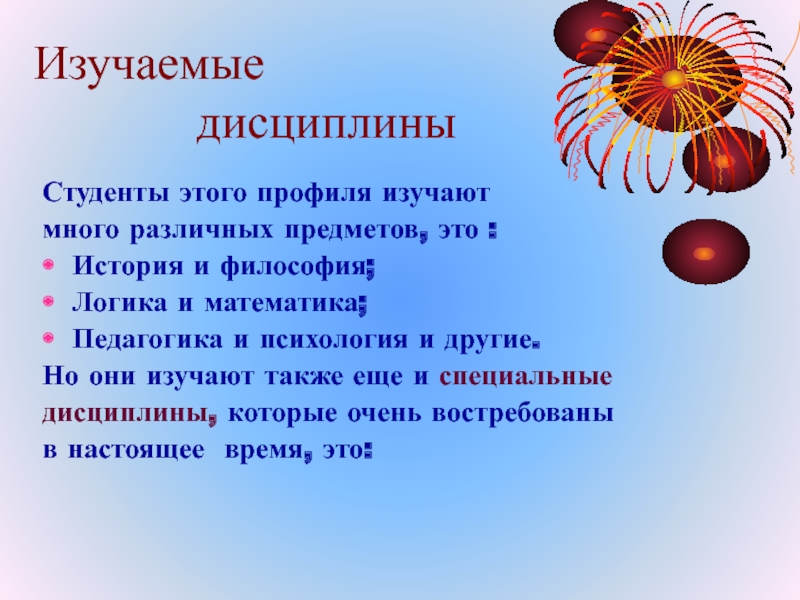 Изучаемые
дисциплины

Студенты этого профиля изучают много различных предметов, это :

- История и философия;
- Логика и математика;
- Педагогика и психология и другие.

Но они изучают также еще и специальные дисциплины, которые очень востребованы в настоящее время, это: